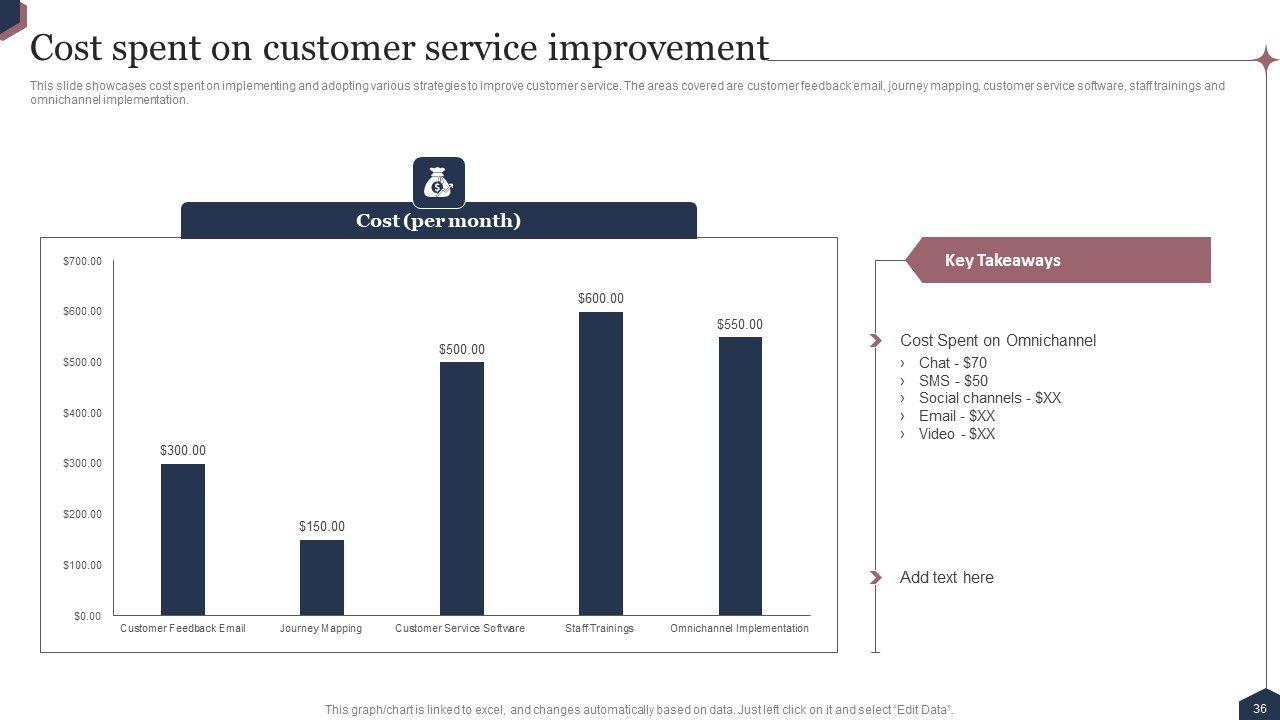 Cost spent on customer service improvement

This slide showcases cost spent on implementing and adopting various strategies to improve customer service. The areas covered are customer feedback email, journey mapping, customer service software, staff trainings and omnichannel implementation.

Cost (per month)

$700.00
$600.00
$500.00
$400.00
$300.00
$200.00
$100.00
$0.00

$300.00
$150.00
$500.00
$600.00
$550.00

Customer Feedback Email
Journey Mapping
Customer Service Software
Staff Trainings
Omnichannel Implementation

Key Takeaways

Cost Spent on Omnichannel
› Chat - $70
› SMS - $50
› Social channels - $XX
› Email - $XX
› Video - $XX

Add text here

This graph/chart is linked to excel, and changes automatically based on data. Just left click on it and select "Edit Data".

36